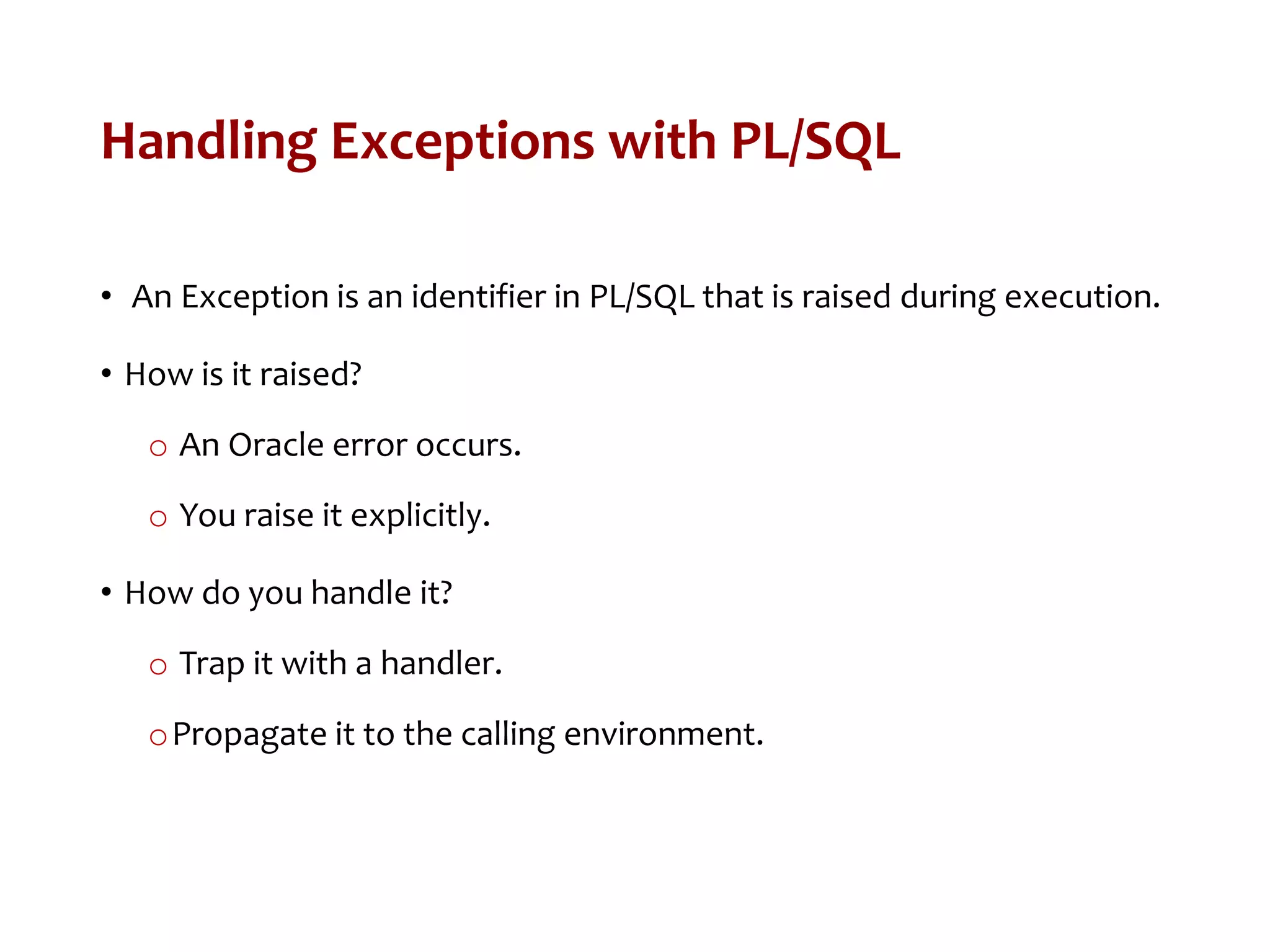 Handling Exceptions with PL/SQL

• An Exception is an identifier in PL/SQL that is raised during execution.

• How is it raised?

o An Oracle error occurs.

o You raise it explicitly.

• How do you handle it?

o Trap it with a handler.

o Propagate it to the calling environment.